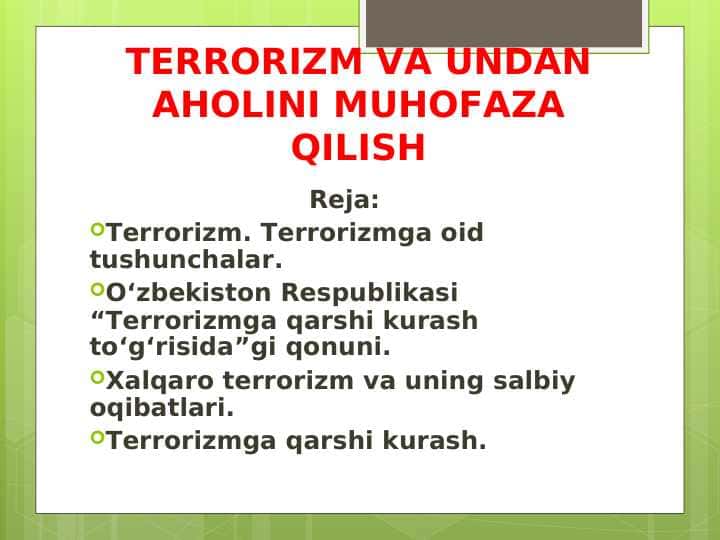 TERRORIZM VA UNDAN AHOLINI MUHOFAZA QILISH

Reja:

Terrorizm. Terrorizmga oid tushunchalar.

O‘zbekiston Respublikasi “Terrorizmga qarshi kurash to‘g‘risida”gi qonuni.

Xalqaro terrorizm va uning salbiy oqibatlari.

Terrorizmga qarshi kurash.